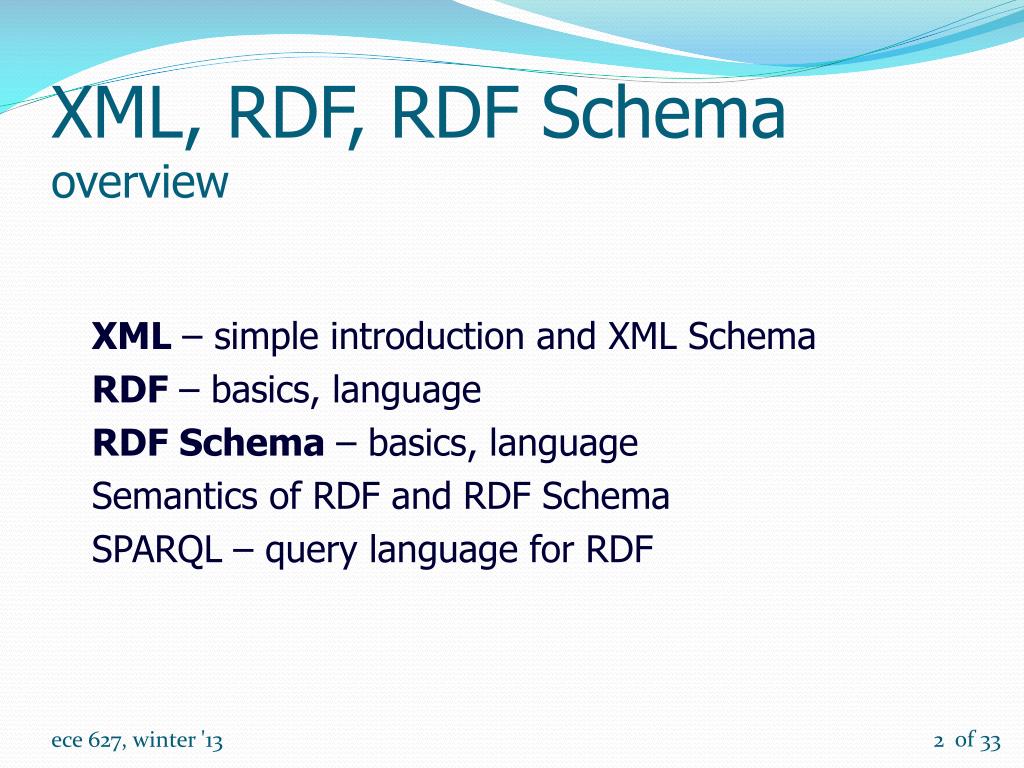 XML, RDF, RDF Schema
overview

XML – simple introduction and XML Schema
RDF – basics, language
RDF Schema – basics, language
Semantics of RDF and RDF Schema
SPARQL – query language for RDF

ece 627, winter '13

2 of 33